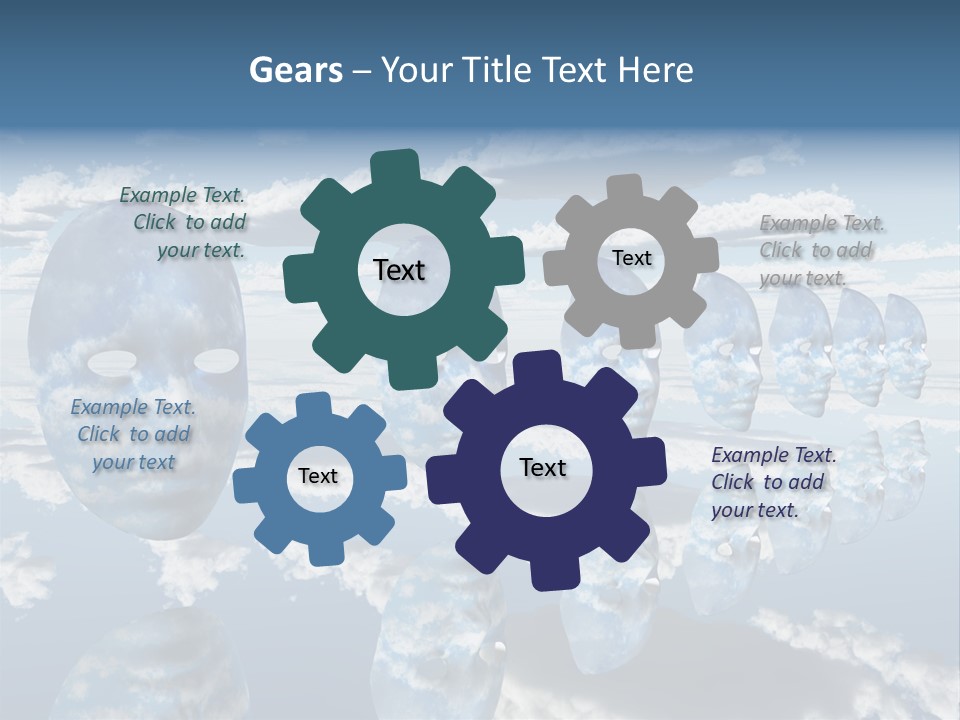 Gears – Your Title Text Here

Example Text. Click to add your text.

Text

Text

Example Text. Click to add your text.

Example Text. Click to add your text

Text

Text

Example Text. Click to add your text.